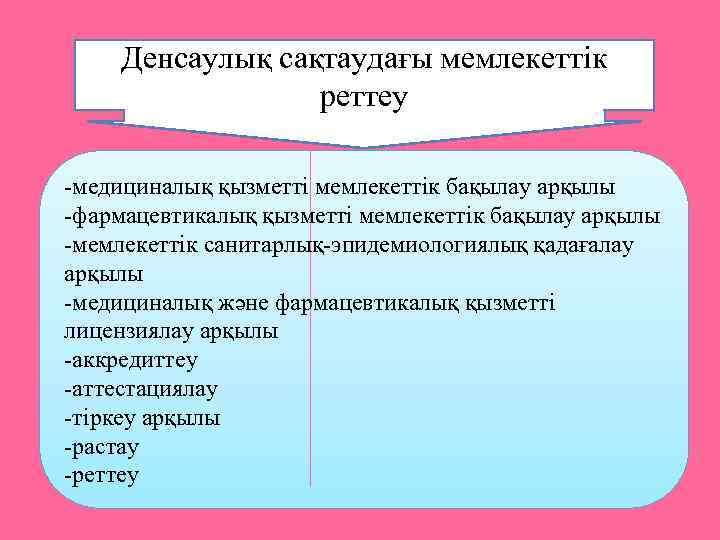 Денсаулық сақтаудағы мемлекеттік реттеу

-медициналық қызметті мемлекеттік бақылау арқылы
-фармацевтикалық қызметті мемлекеттік бақылау арқылы
-мемлекеттік санитарлық-эпидемиологиялық қадағалау арқылы
-медициналық және фармацевтикалық қызметті лицензиялау арқылы
-аккредиттеу
-аттестациялау
-тіркеу арқылы
-растау
-реттеу